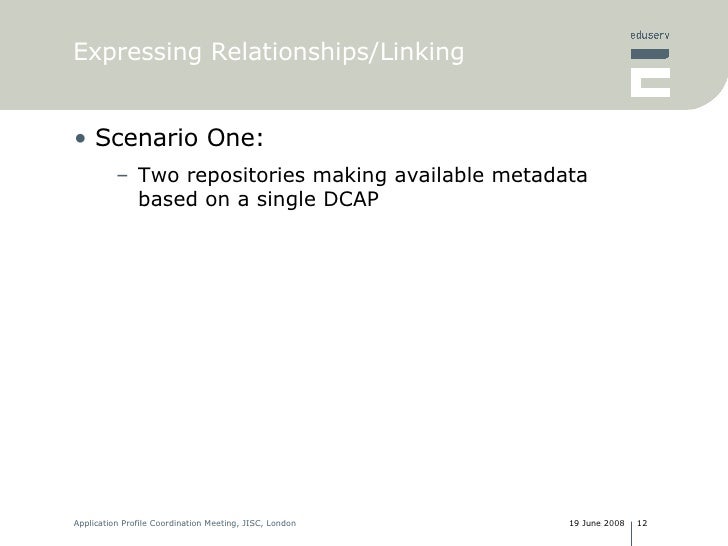 Expressing Relationships/Linking

eduserv

• Scenario One:

– Two repositories making available metadata based on a single DCAP

Application Profile Coordination Meeting, JISC, London

19 June 2008

12